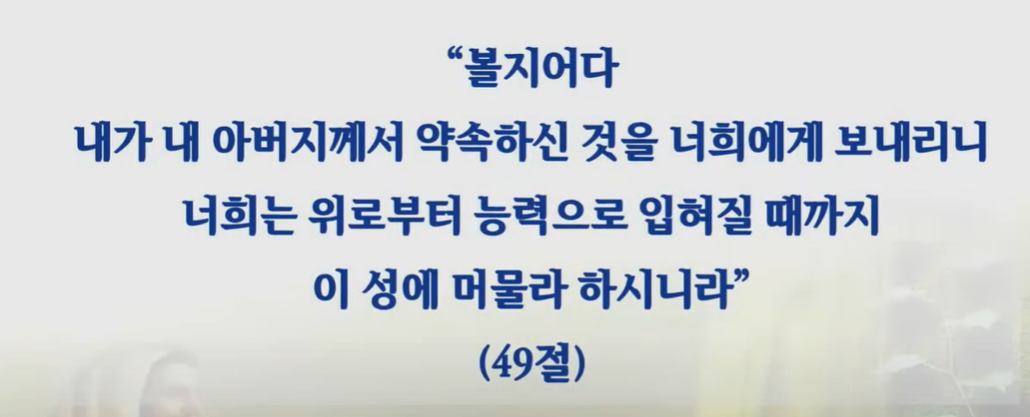 “볼지어다
내가 내 아버지께서 약속하신 것을 너희에게 보내리니
너희는 위로부터 능력으로 입혀질 때까지
이 성에 머물라 하시니라”
(49절)